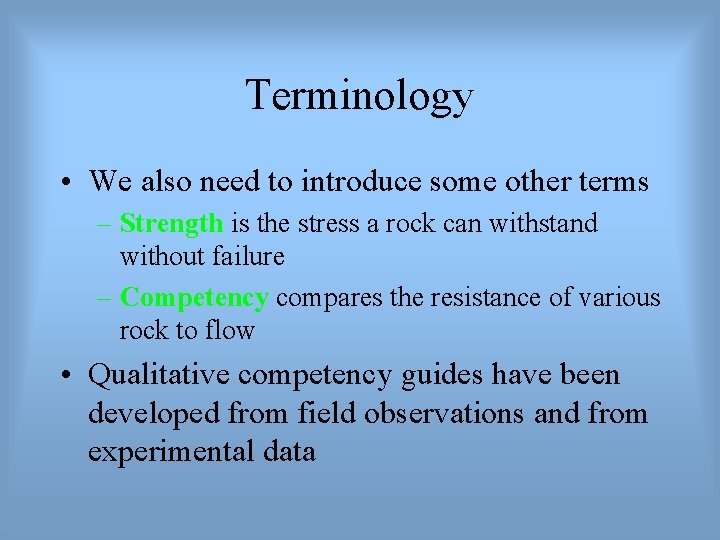 Terminology

• We also need to introduce some other terms
– Strength is the stress a rock can withstand without failure
– Competency compares the resistance of various rock to flow
• Qualitative competency guides have been developed from field observations and from experimental data